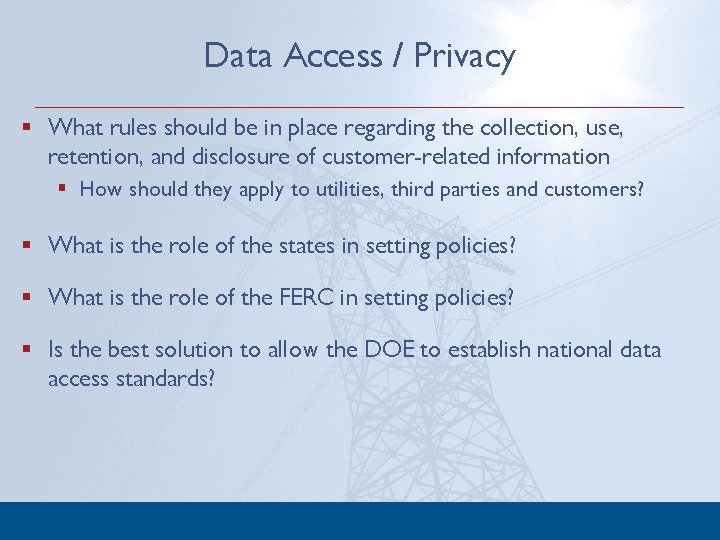 Data Access / Privacy

▪ What rules should be in place regarding the collection, use, retention, and disclosure of customer-related information

▪ How should they apply to utilities, third parties and customers?

▪ What is the role of the states in setting policies?

▪ What is the role of the FERC in setting policies?

▪ Is the best solution to allow the DOE to establish national data access standards?